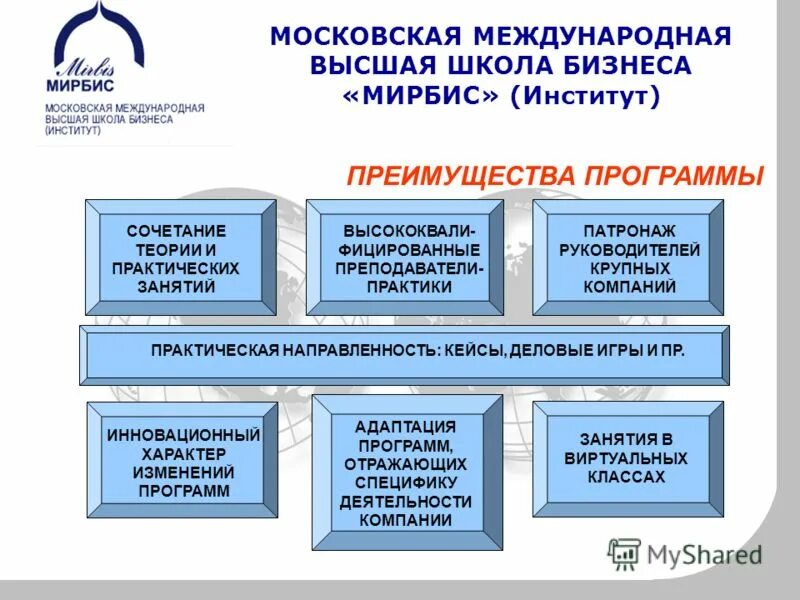 Mirbis
МИРБИС
МОСКОВСКАЯ МЕЖДУНАРОДНАЯ ВЫСШАЯ ШКОЛА БИЗНЕСА (ИНСТИТУТ)

МОСКОВСКАЯ МЕЖДУНАРОДНАЯ ВЫСШАЯ ШКОЛА БИЗНЕСА «МИРБИС» (Институт)

ПРЕИМУЩЕСТВА ПРОГРАММЫ

СОЧЕТАНИЕ ТЕОРИИ И ПРАКТИЧЕСКИХ ЗАНЯТИЙ

ВЫСОКОКВАЛИФИЦИРОВАННЫЕ ПРЕПОДАВАТЕЛИ-ПРАКТИКИ

ПАТРОНАЖ РУКОВОДИТЕЛЕЙ КРУПНЫХ КОМПАНИЙ

ПРАКТИЧЕСКАЯ НАПРАВЛЕННОСТЬ: КЕЙСЫ, ДЕЛОВЫЕ ИГРЫ И ПР.

ИННОВАЦИОННЫЙ ХАРАКТЕР ИЗМЕНЕНИЙ ПРОГРАММ

АДАПТАЦИЯ ПРОГРАММ, ОТРАЖАЮЩИХ СПЕЦИФИКУ ДЕЯТЕЛЬНОСТИ КОМПАНИИ

ЗАНЯТИЯ В ВИРТУАЛЬНЫХ КЛАССАХ

MyShared